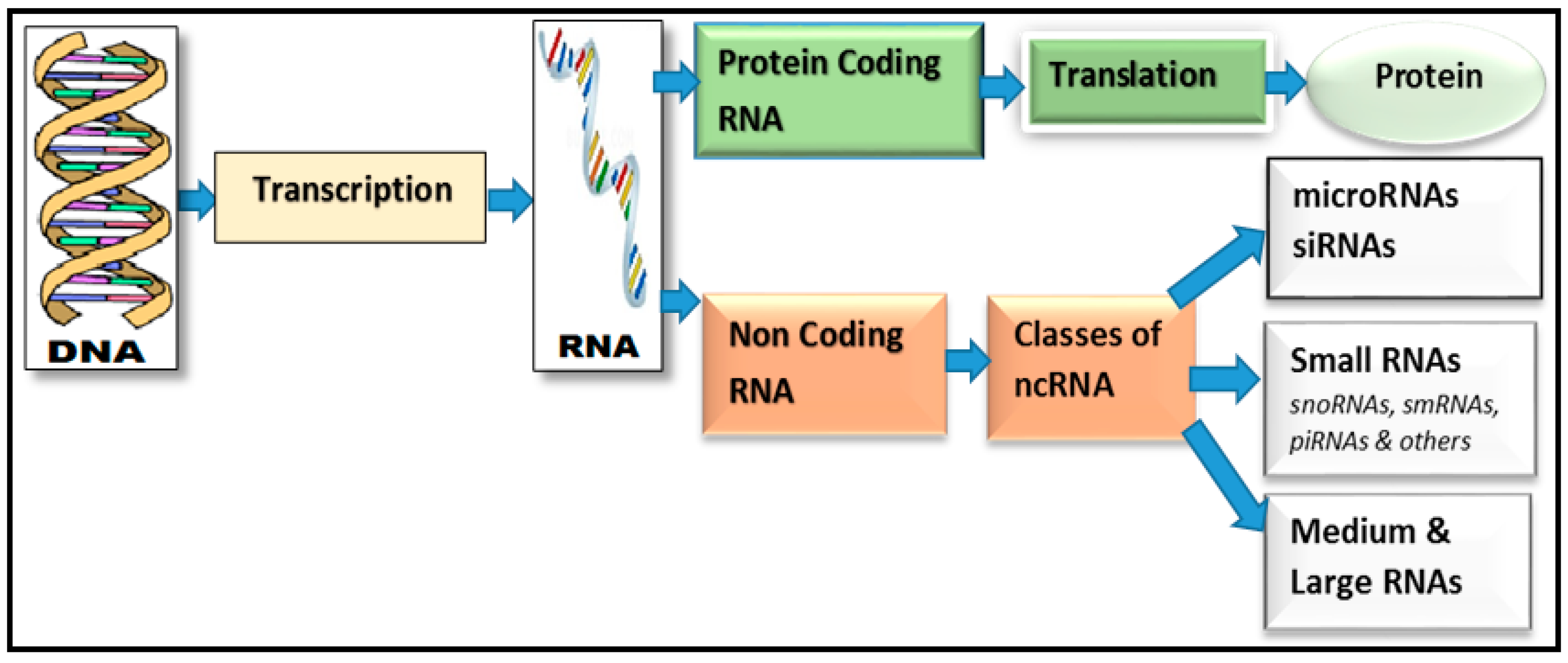 DNA

Transcription

RNA

Protein Coding RNA

Translation

Protein

Non Coding RNA

Classes of ncRNA

microRNAs siRNAs

Small RNAs
snoRNAs, smRNAs, piRNAs & others

Medium & Large RNAs